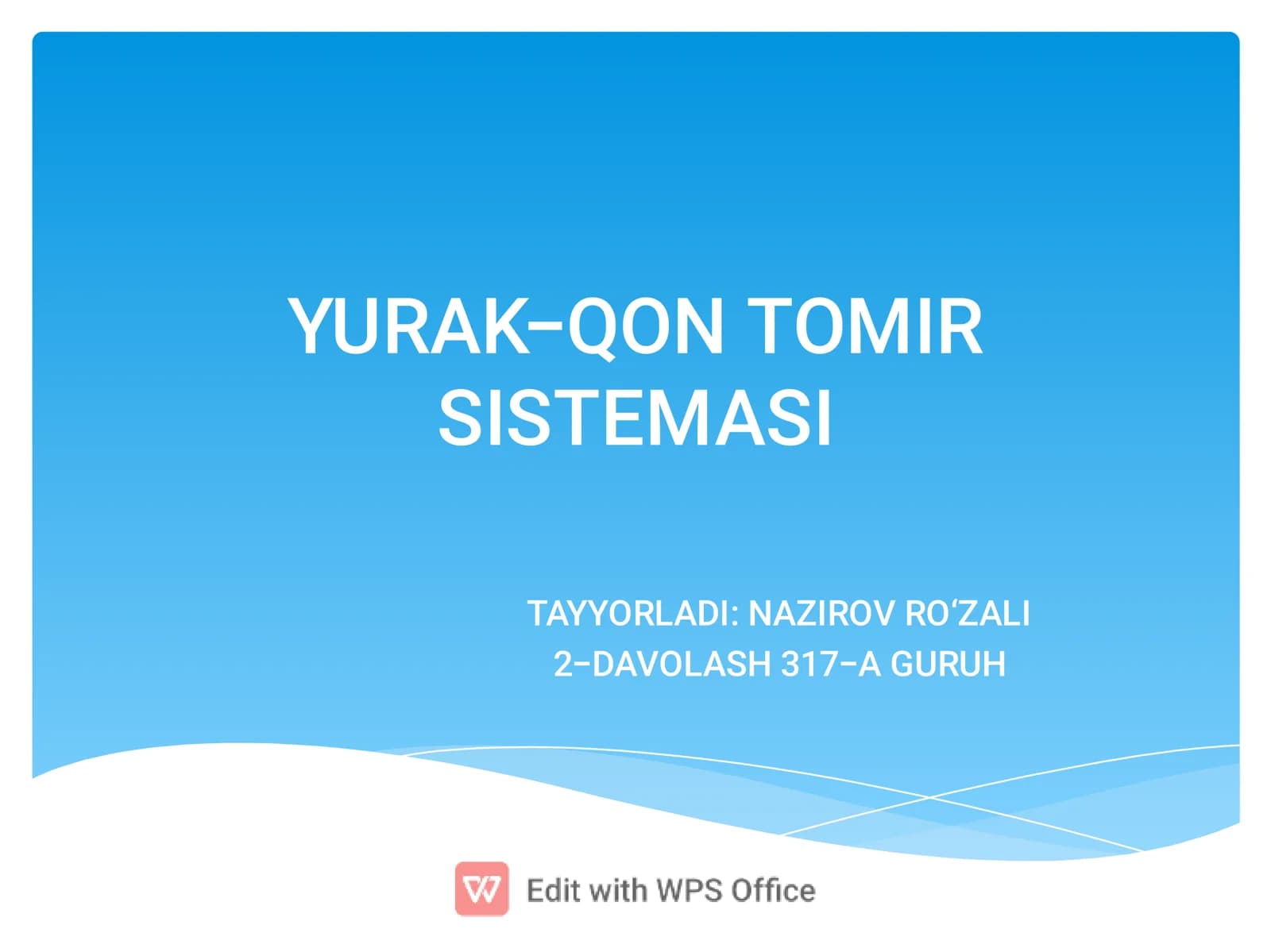 YURAK–QON TOMIR SISTEMASI

TAYYORLADI: NAZIROV RO‘ZALI
2–DAVOLASH 317–A GURUH

Edit with WPS Office